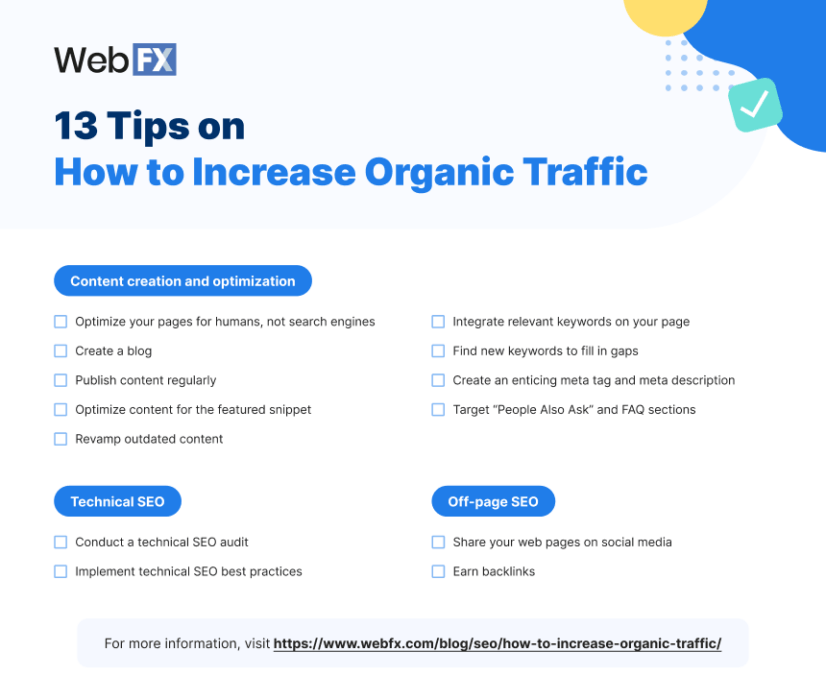 WebFX

13 Tips on
How to Increase Organic Traffic

Content creation and optimization

Optimize your pages for humans, not search engines

Create a blog

Publish content regularly

Optimize content for the featured snippet

Revamp outdated content

Integrate relevant keywords on your page

Find new keywords to fill in gaps

Create an enticing meta tag and meta description

Target "People Also Ask" and FAQ sections

Technical SEO

Conduct a technical SEO audit

Implement technical SEO best practices

Off-page SEO

Share your web pages on social media

Earn backlinks

For more information, visit https://www.webfx.com/blog/seo/how-to-increase-organic-traffic/